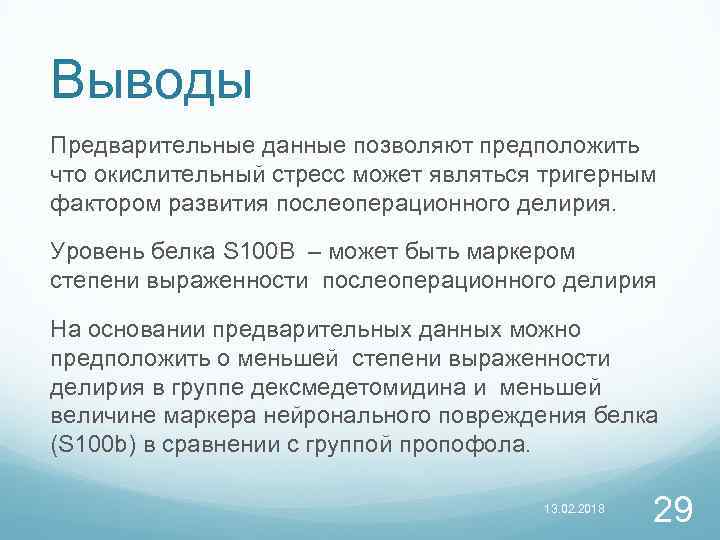 Выводы

Предварительные данные позволяют предположить что окислительный стресс может являться тригерным фактором развития послеоперационного делирия.

Уровень белка S100B – может быть маркером степени выраженности послеоперационного делирия

На основании предварительных данных можно предположить о меньшей степени выраженности делирия в группе дексмедетомидина и меньшей величине маркера нейронального повреждения белка (S100b) в сравнении с группой пропофола.

13.02.2018

29